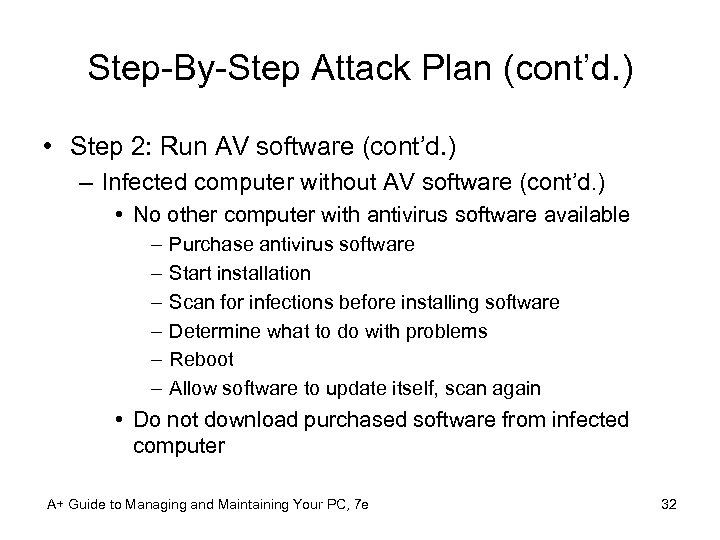 Step-By-Step Attack Plan (cont'd.)

• Step 2: Run AV software (cont'd.)
  – Infected computer without AV software (cont'd.)
    • No other computer with antivirus software available
      – Purchase antivirus software
      – Start installation
      – Scan for infections before installing software
      – Determine what to do with problems
      – Reboot
      – Allow software to update itself, scan again
    • Do not download purchased software from infected computer

A+ Guide to Managing and Maintaining Your PC, 7e

32